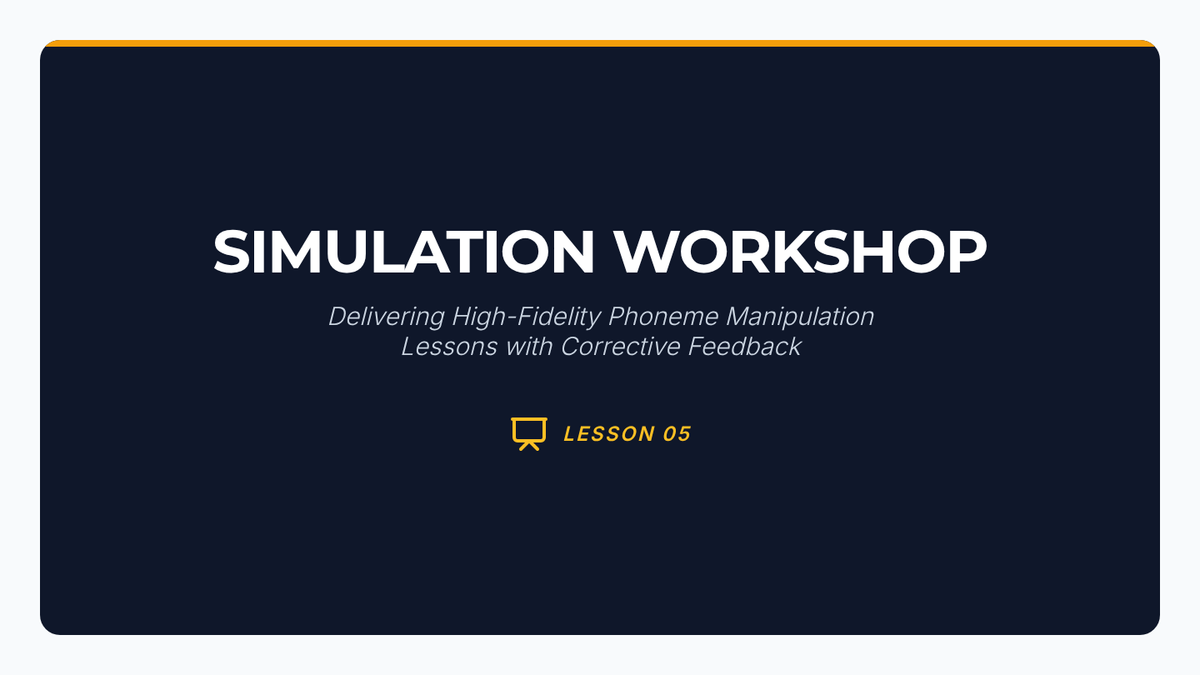 SIMULATION WORKSHOP

Delivering High-Fidelity Phoneme Manipulation Lessons with Corrective Feedback

LESSON 05